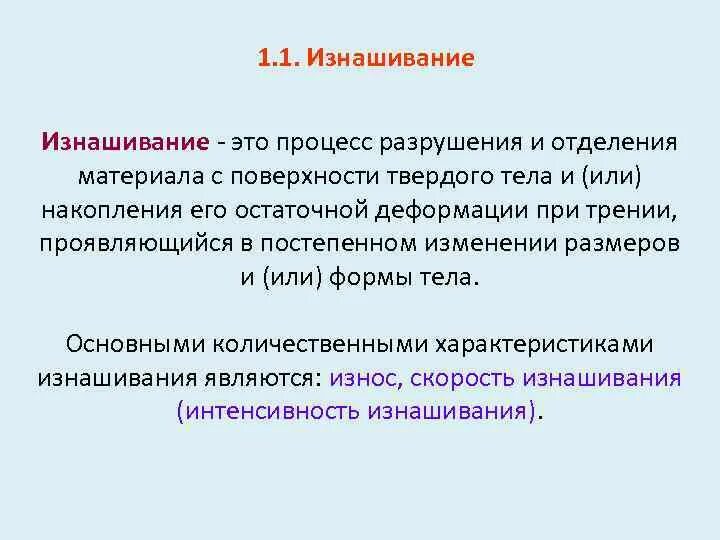 1.1. Изнашивание

Изнашивание - это процесс разрушения и отделения материала с поверхности твердого тела и (или) накопления его остаточной деформации при трении, проявляющийся в постепенном изменении размеров и (или) формы тела.

Основными количественными характеристиками изнашивания являются: износ, скорость изнашивания (интенсивность изнашивания).